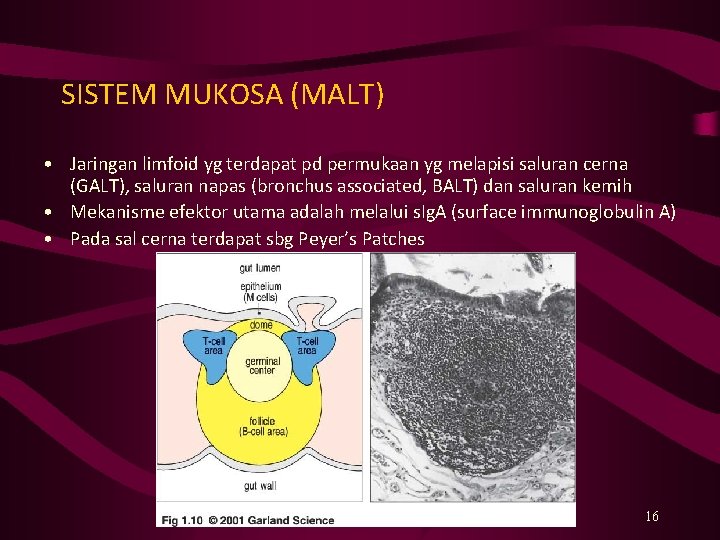 SISTEM MUKOSA (MALT)

• Jaringan limfoid yg terdapat pd permukaan yg melapisi saluran cerna (GALT), saluran napas (bronchus associated, BALT) dan saluran kemih
• Mekanisme efektor utama adalah melalui sIgA (surface immunoglobulin A)
• Pada sal cerna terdapat sbg Peyer's Patches

gut lumen
epithelium (M cells)
dome
T-cell area
T-cell area
germinal center
follicle (B-cell area)
gut wall

Fig 1.10 © 2001 Garland Science

16